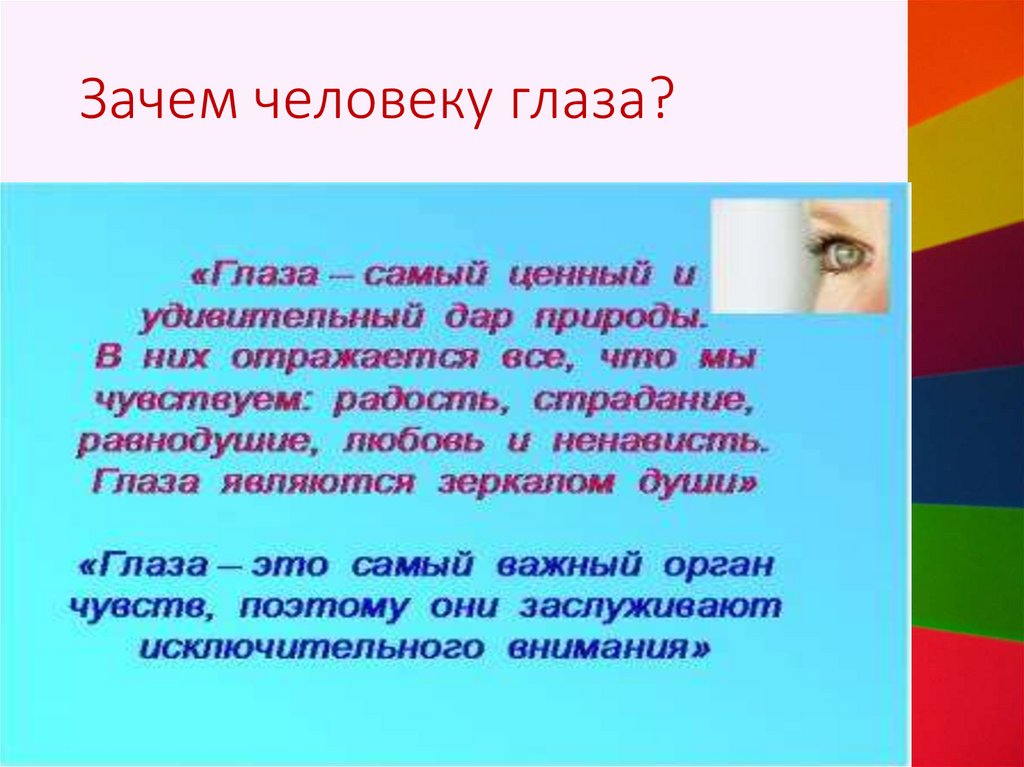 Зачем человеку глаза?

«Глаза – самый ценный и удивительный дар природы. В них отражается все, что мы чувствуем: радость, страдание, равнодушие, любовь и ненависть. Глаза являются зеркалом души»

«Глаза – это самый важный орган чувств, поэтому они заслуживают исключительного внимания»